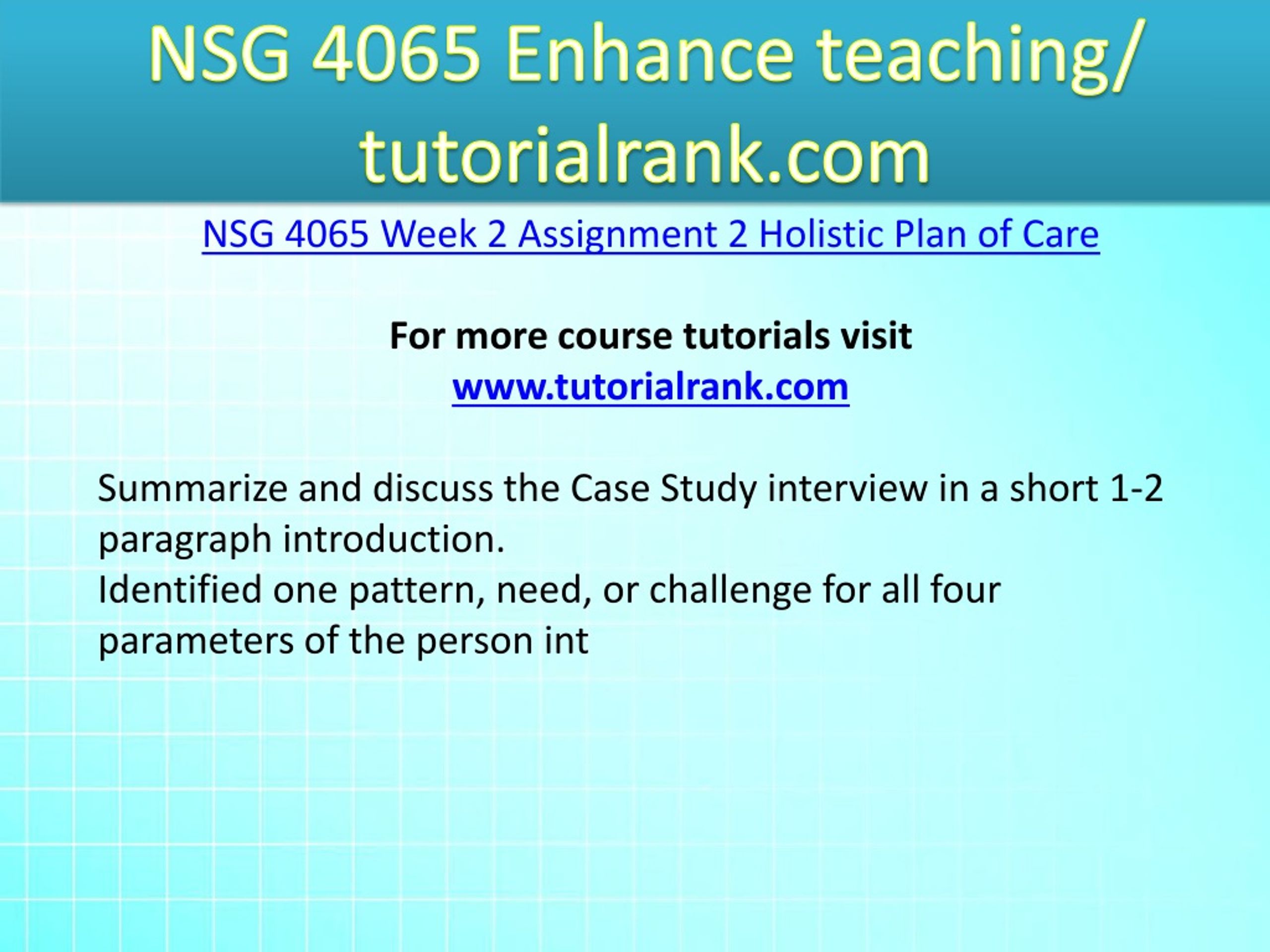 NSG 4065 Enhance teaching/ tutorialrank.com

NSG 4065 Week 2 Assignment 2 Holistic Plan of Care

For more course tutorials visit
www.tutorialrank.com

Summarize and discuss the Case Study interview in a short 1-2 paragraph introduction.
Identified one pattern, need, or challenge for all four parameters of the person int